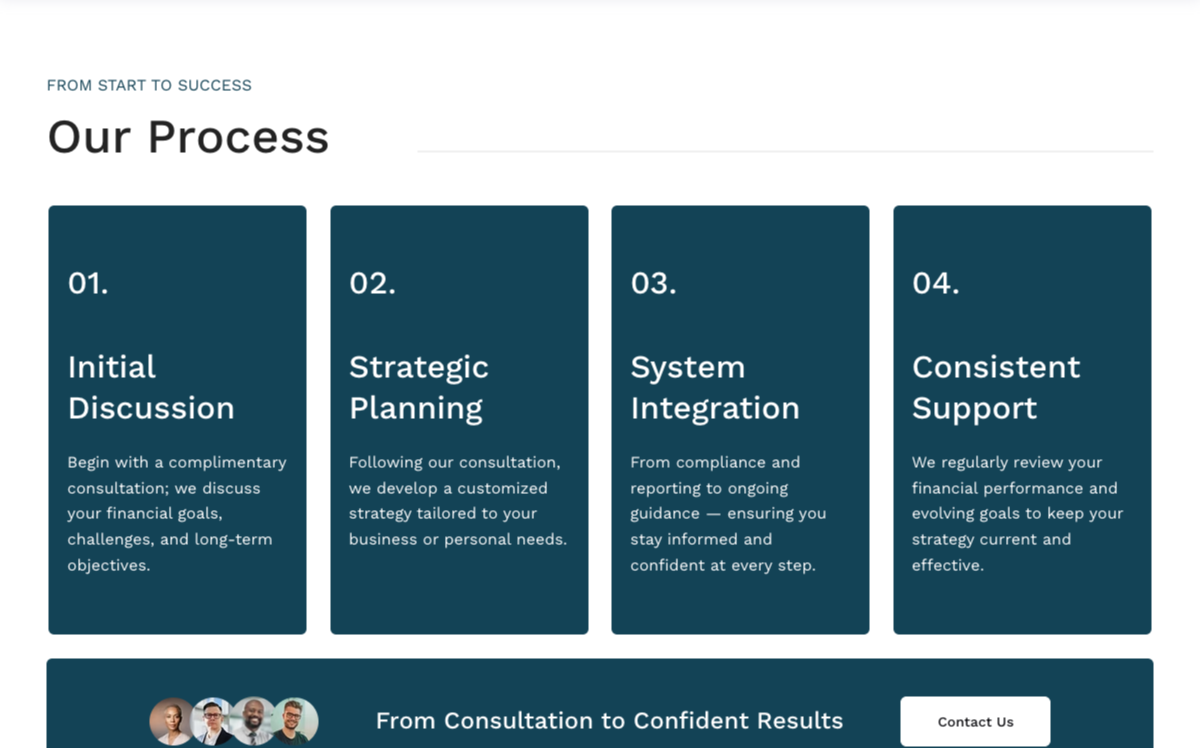 FROM START TO SUCCESS

Our Process

01.

Initial Discussion

Begin with a complimentary consultation; we discuss your financial goals, challenges, and long-term objectives.

02.

Strategic Planning

Following our consultation, we develop a customized strategy tailored to your business or personal needs.

03.

System Integration

From compliance and reporting to ongoing guidance — ensuring you stay informed and confident at every step.

04.

Consistent Support

We regularly review your financial performance and evolving goals to keep your strategy current and effective.

From Consultation to Confident Results

Contact Us